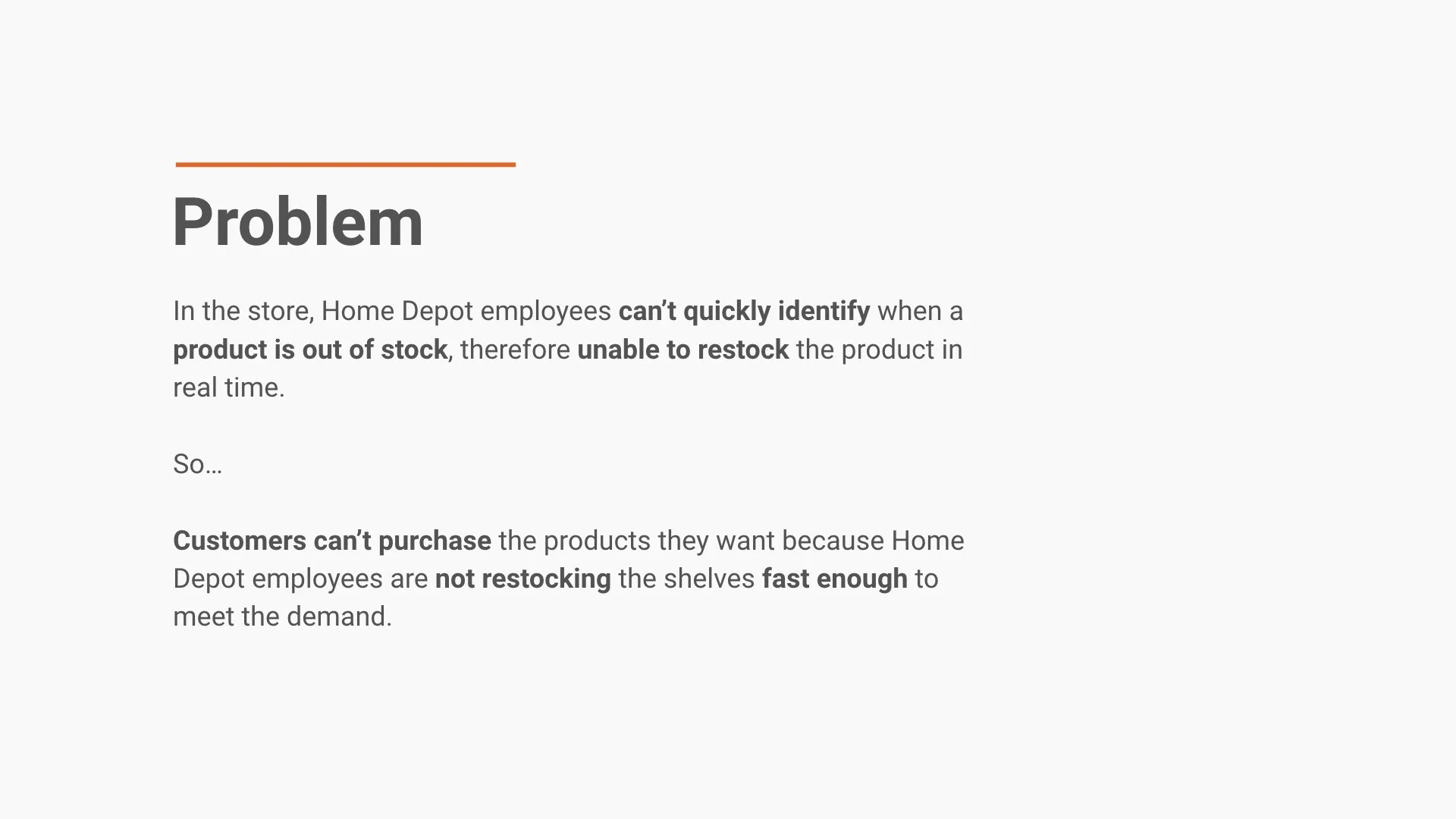 Problem

In the store, Home Depot employees can’t quickly identify when a product is out of stock, therefore unable to restock the product in real time.

So…

Customers can’t purchase the products they want because Home Depot employees are not restocking the shelves fast enough to meet the demand.